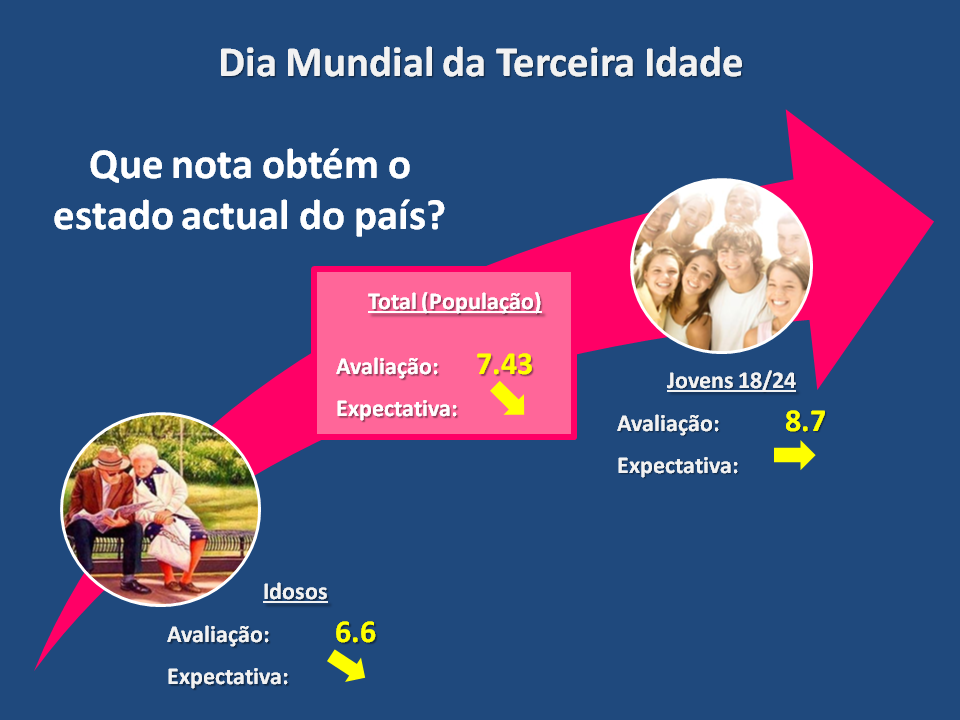 Dia Mundial da Terceira Idade

Que nota obtém o estado actual do país?

Total (População)

Avaliação: 7.43

Expectativa:

Jovens 18/24

Avaliação: 8.7

Expectativa:

Idosos

Avaliação: 6.6

Expectativa: